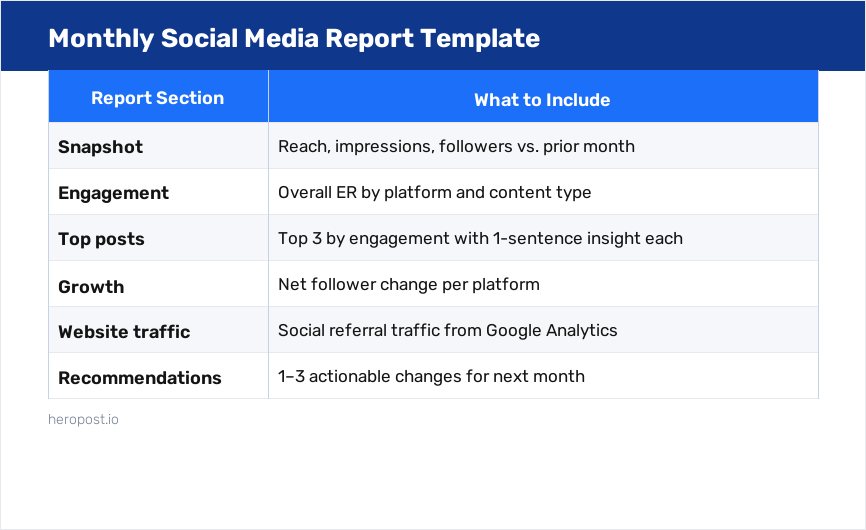 Monthly Social Media Report Template

| Report Section | What to Include |
|---|---|
| Snapshot | Reach, impressions, followers vs. prior month |
| Engagement | Overall ER by platform and content type |
| Top posts | Top 3 by engagement with 1-sentence insight each |
| Growth | Net follower change per platform |
| Website traffic | Social referral traffic from Google Analytics |
| Recommendations | 1–3 actionable changes for next month |

heropost.io